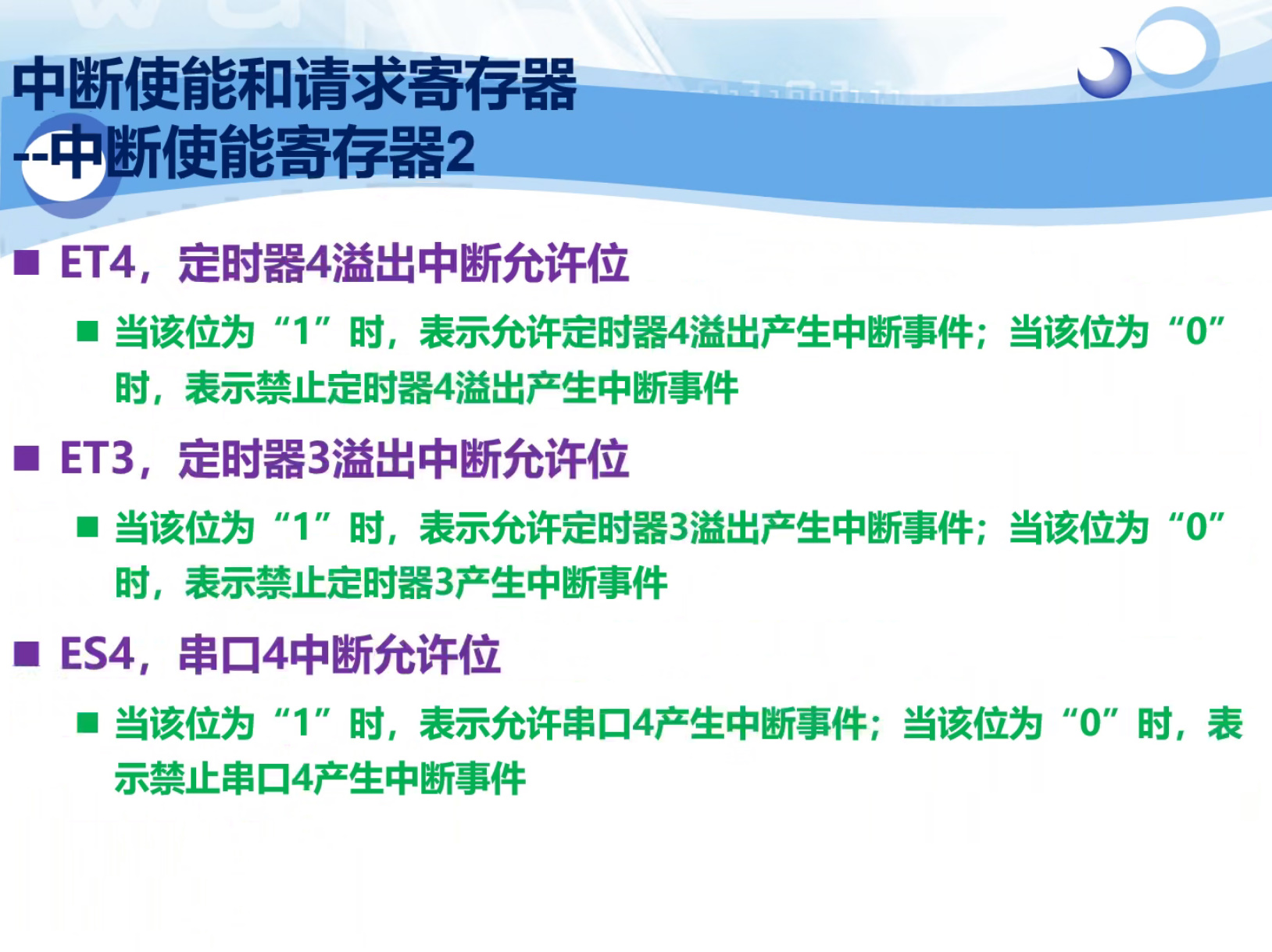 中断使能和请求寄存器
--中断使能寄存器2

■ ET4，定时器4溢出中断允许位

■ 当该位为“1”时，表示允许定时器4溢出产生中断事件；当该位为“0”时，表示禁止定时器4溢出产生中断事件

■ ET3，定时器3溢出中断允许位

■ 当该位为“1”时，表示允许定时器3溢出产生中断事件；当该位为“0”时，表示禁止定时器3产生中断事件

■ ES4，串口4中断允许位

■ 当该位为“1”时，表示允许串口4产生中断事件；当该位为“0”时，表示禁止串口4产生中断事件